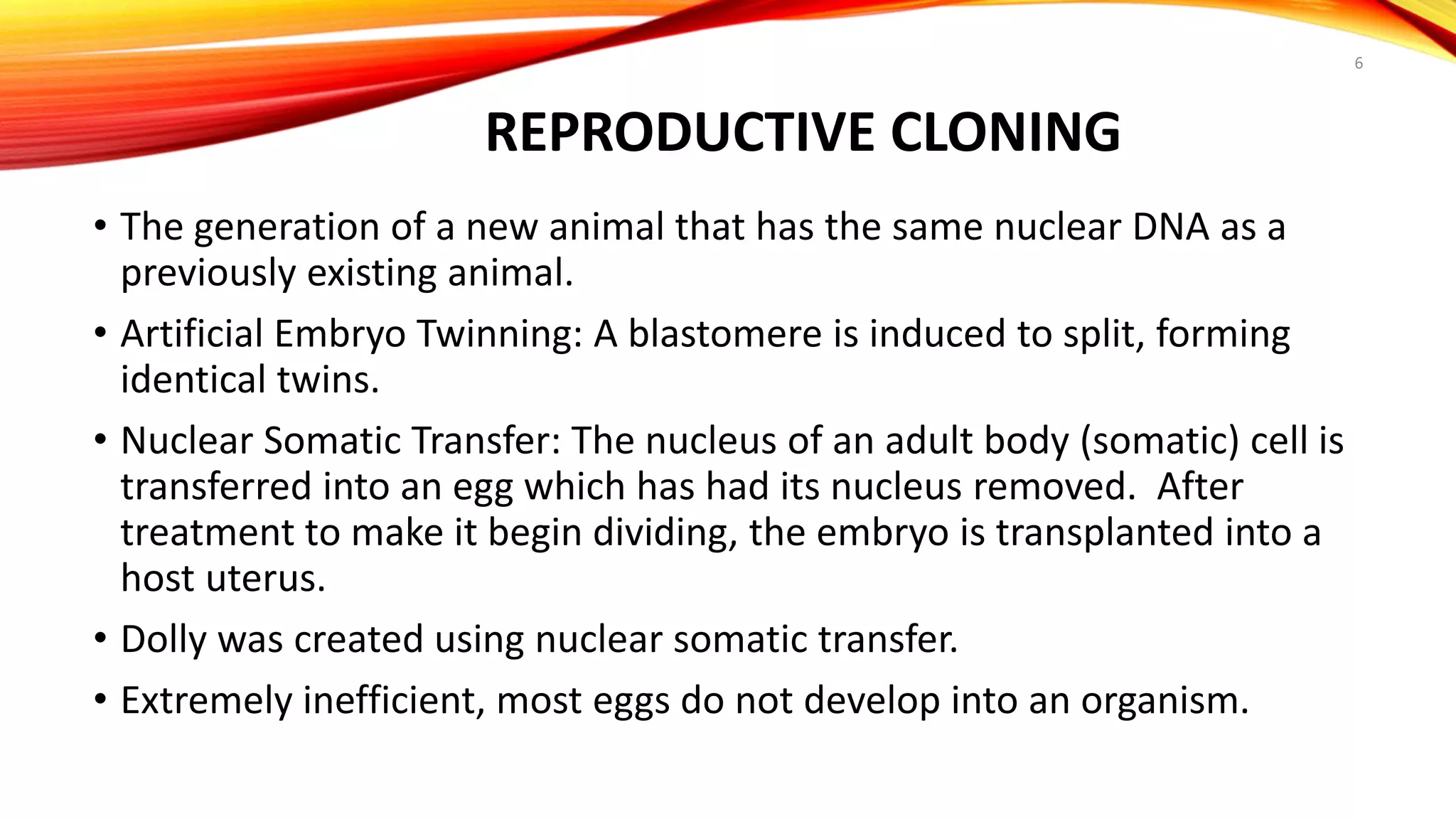 6

REPRODUCTIVE CLONING

• The generation of a new animal that has the same nuclear DNA as a previously existing animal.

• Artificial Embryo Twinning: A blastomere is induced to split, forming identical twins.

• Nuclear Somatic Transfer: The nucleus of an adult body (somatic) cell is transferred into an egg which has had its nucleus removed. After treatment to make it begin dividing, the embryo is transplanted into a host uterus.

• Dolly was created using nuclear somatic transfer.

• Extremely inefficient, most eggs do not develop into an organism.